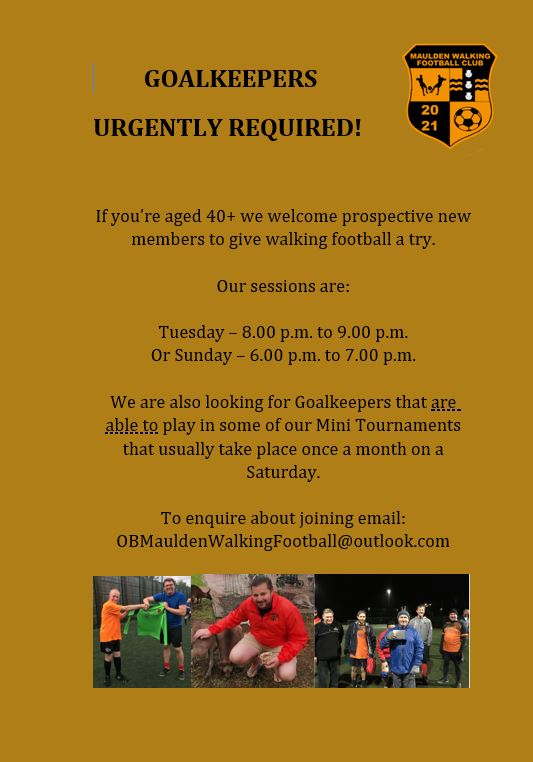 GOALKEEPERS

URGENTLY REQUIRED!

MAULDEN WALKING FOOTBALL CLUB

20 21

If you're aged 40+ we welcome prospective new members to give walking football a try.

Our sessions are:

Tuesday – 8.00 p.m. to 9.00 p.m.
Or Sunday – 6.00 p.m. to 7.00 p.m.

We are also looking for Goalkeepers that are able to play in some of our Mini Tournaments that usually take place once a month on a Saturday.

To enquire about joining email:
OBMauldenWalkingFootball@outlook.com